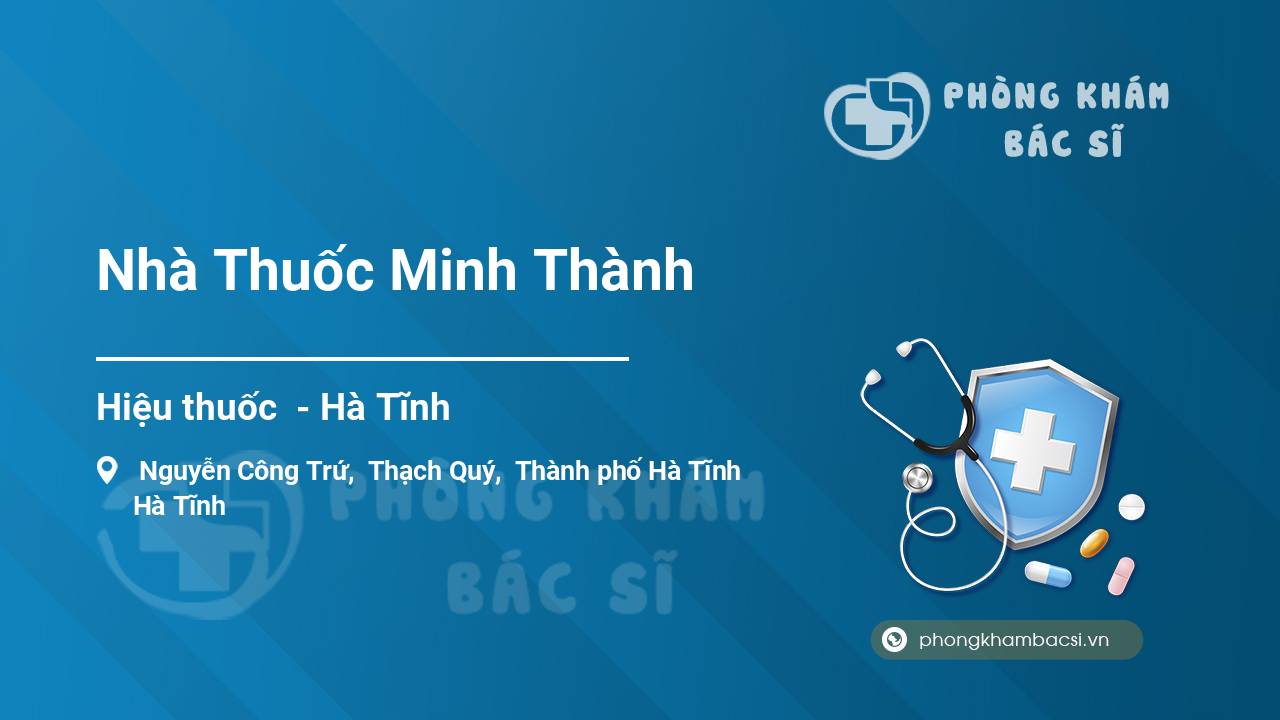 PHÒNG KHÁM
BÁC SĨ

Nhà Thuốc Minh Thành

Hiệu thuốc - Hà Tĩnh

Nguyễn Công Trứ, Thạch Quý, Thành phố Hà Tĩnh
Hà Tĩnh

PHÒNG KHÁM
BÁC SĨ

phongkhambacsi.vn